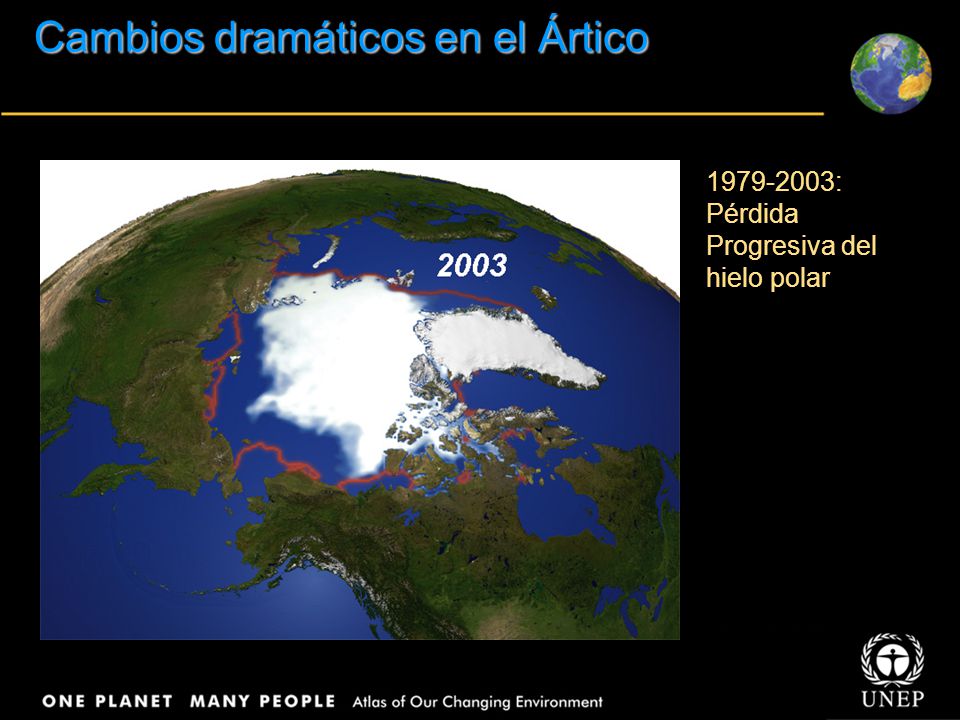 Cambios dramáticos en el Ártico

2003

1979-2003: Pérdida Progresiva del hielo polar

ONE PLANET MANY PEOPLE Atlas of Our Changing Environment

UNEP